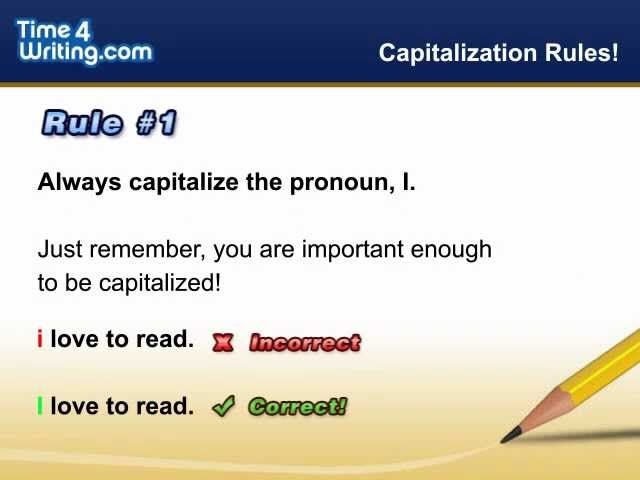 Time 4 Writing.com

Capitalization Rules!

Rule #1

Always capitalize the pronoun, I.

Just remember, you are important enough to be capitalized!

i love to read. Incorrect

I love to read. Correct!